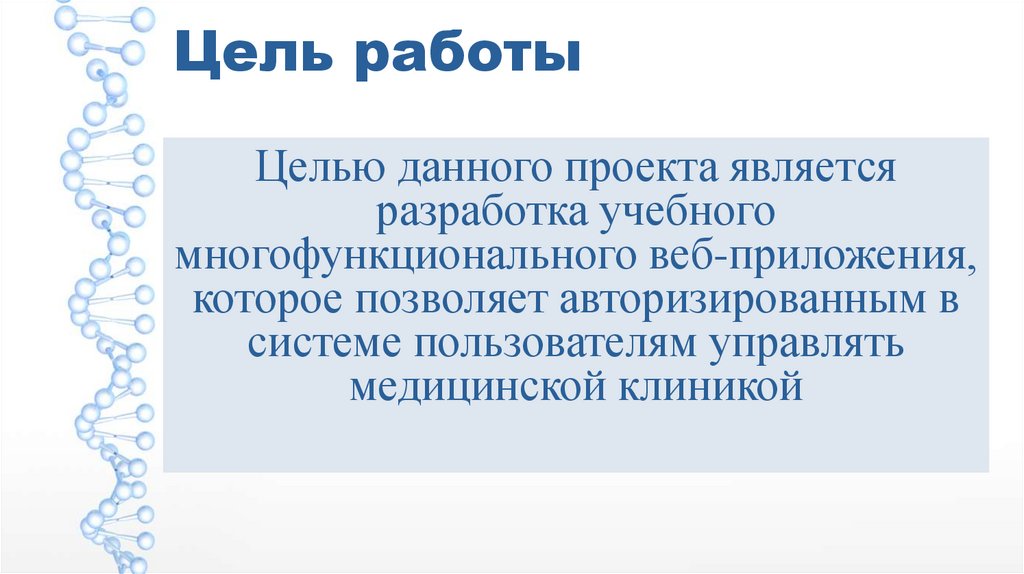 Цель работы

Целью данного проекта является разработка учебного многофункционального веб-приложения, которое позволяет авторизированным в системе пользователям управлять медицинской клиникой